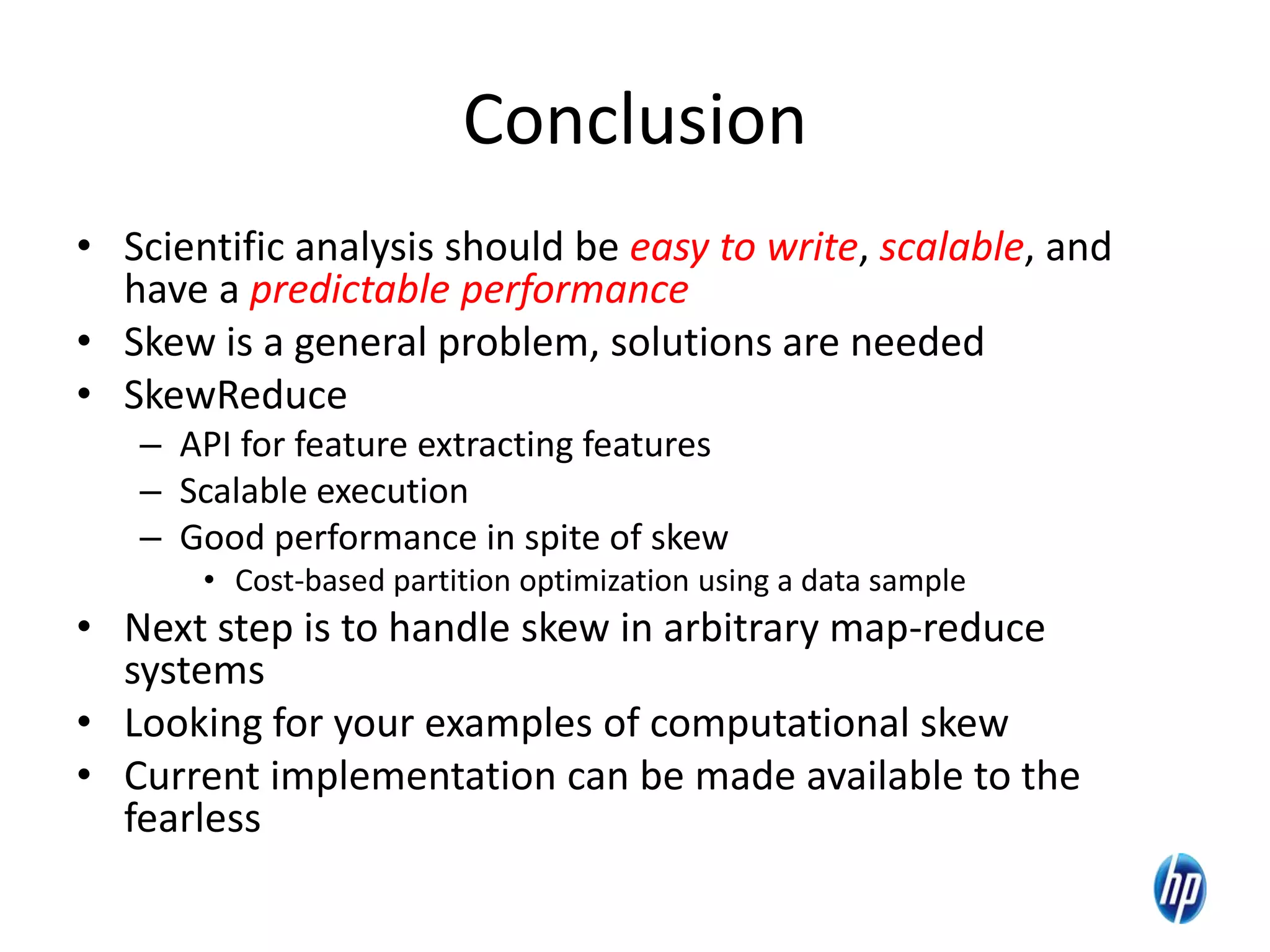 Conclusion

• Scientific analysis should be easy to write, scalable, and have a predictable performance
• Skew is a general problem, solutions are needed
• SkewReduce
– API for feature extracting features
– Scalable execution
– Good performance in spite of skew
• Cost-based partition optimization using a data sample
• Next step is to handle skew in arbitrary map-reduce systems
• Looking for your examples of computational skew
• Current implementation can be made available to the fearless

hp